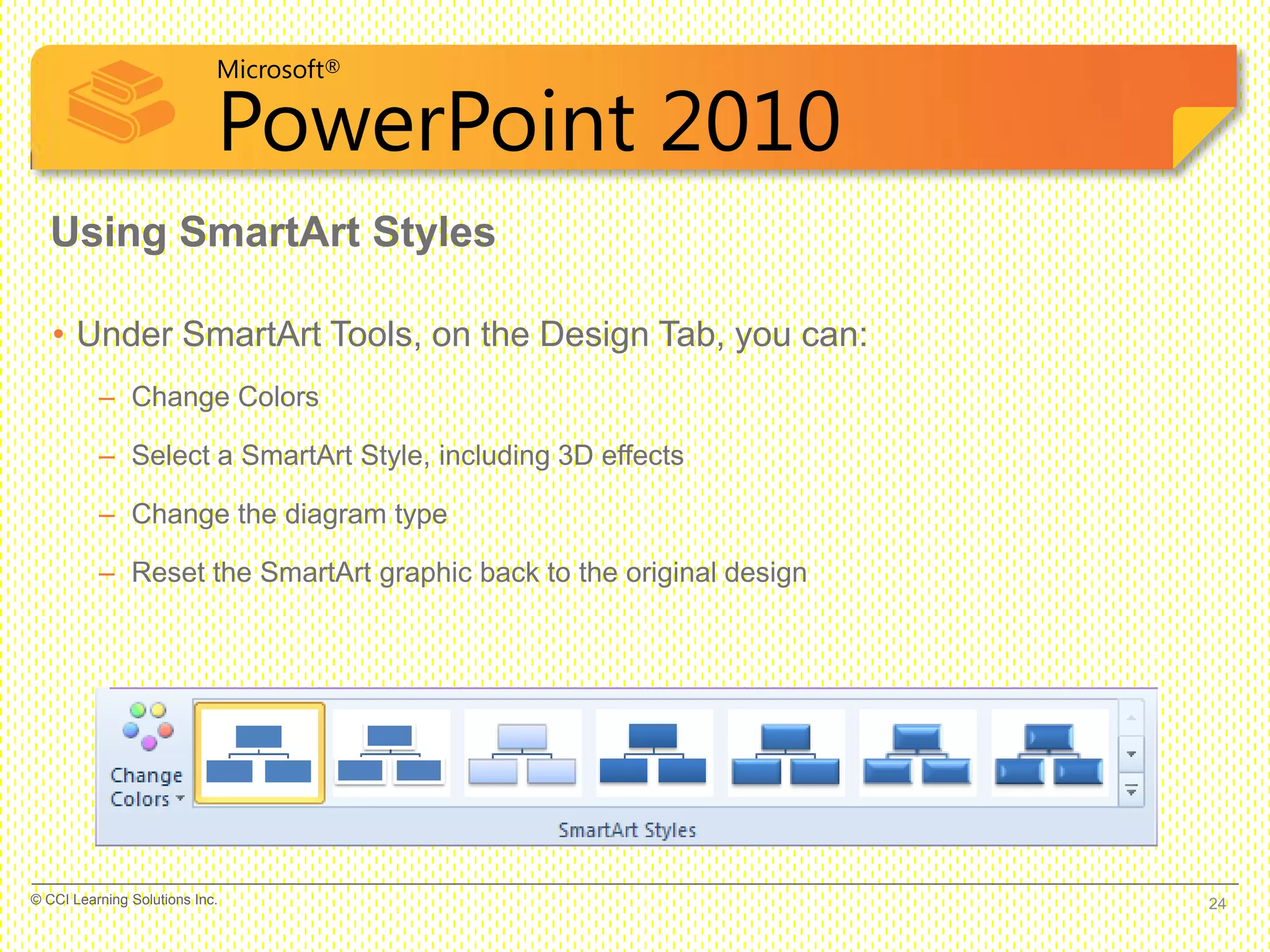 Microsoft®
PowerPoint 2010

Using SmartArt Styles

• Under SmartArt Tools, on the Design Tab, you can:
– Change Colors
– Select a SmartArt Style, including 3D effects
– Change the diagram type
– Reset the SmartArt graphic back to the original design

Change Colors
SmartArt Styles

© CCI Learning Solutions Inc.
24